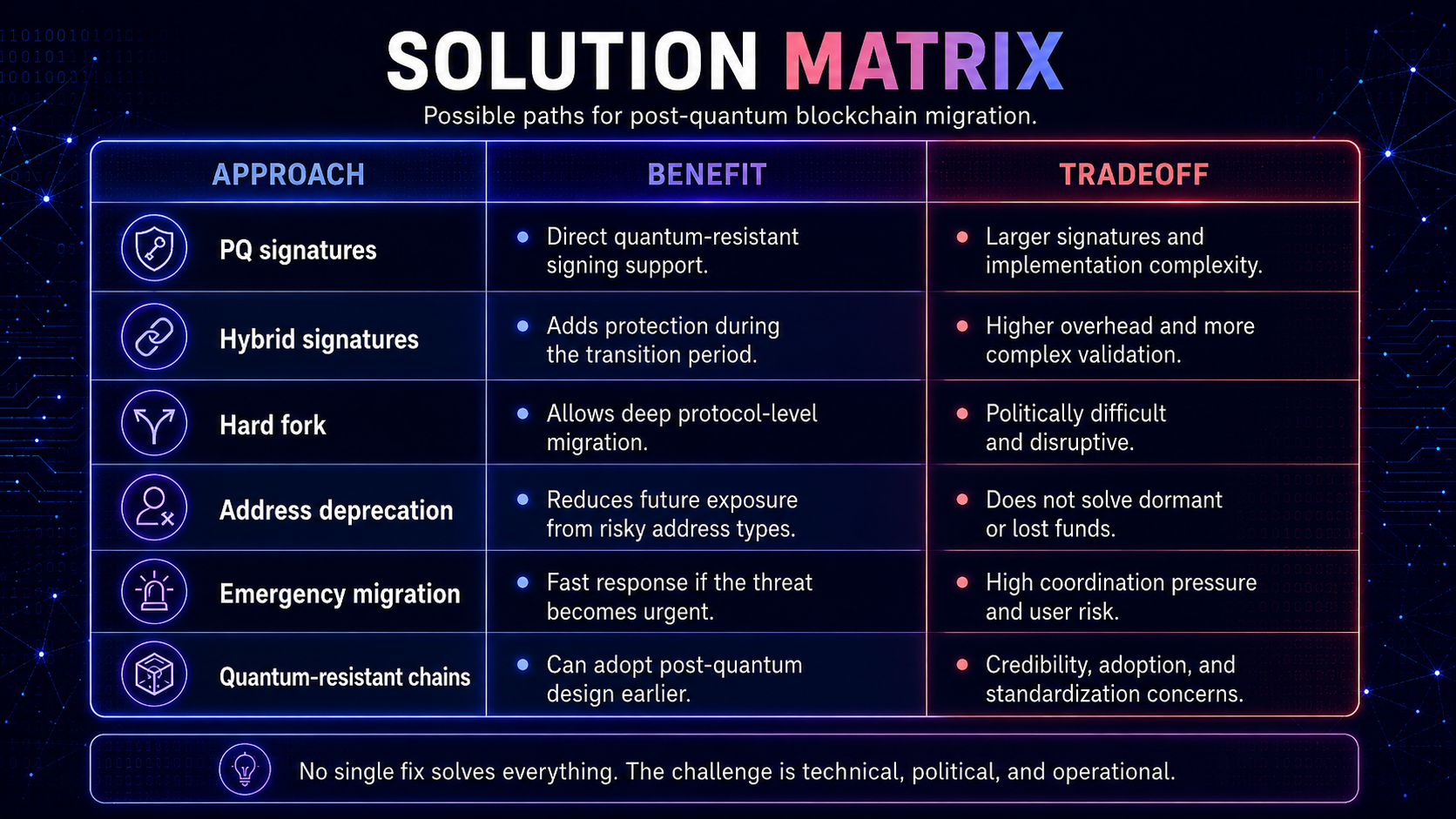 SOLUTION MATRIX

Possible paths for post-quantum blockchain migration.

| APPROACH | BENEFIT | TRADEOFF |
|---|---|---|
| PQ signatures | Direct quantum-resistant signing support. | Larger signatures and implementation complexity. |
| Hybrid signatures | Adds protection during the transition period. | Higher overhead and more complex validation. |
| Hard fork | Allows deep protocol-level migration. | Politically difficult and disruptive. |
| Address deprecation | Reduces future exposure from risky address types. | Does not solve dormant or lost funds. |
| Emergency migration | Fast response if the threat becomes urgent. | High coordination pressure and user risk. |
| Quantum-resistant chains | Can adopt post-quantum design earlier. | Credibility, adoption, and standardization concerns. |

No single fix solves everything. The challenge is technical, political, and operational.